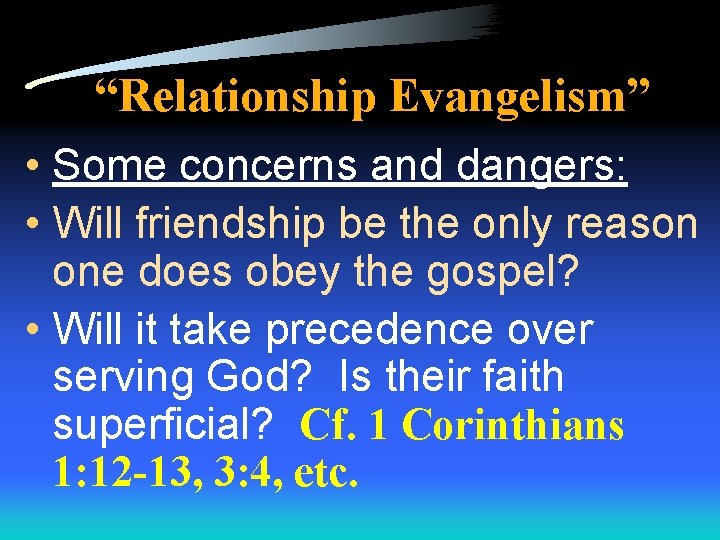 “Relationship Evangelism”

• Some concerns and dangers:
• Will friendship be the only reason one does obey the gospel?
• Will it take precedence over serving God? Is their faith superficial? Cf. 1 Corinthians 1:12-13, 3:4, etc.